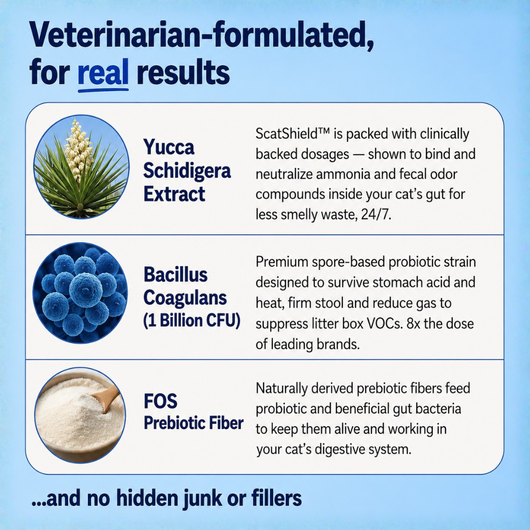 Veterinarian-formulated, for real results

Yucca Schidigera Extract

ScatShield™ is packed with clinically backed dosages — shown to bind and neutralize ammonia and fecal odor compounds inside your cat's gut for less smelly waste, 24/7.

Bacillus Coagulans (1 Billion CFU)

Premium spore-based probiotic strain designed to survive stomach acid and heat, firm stool and reduce gas to suppress litter box VOCs. 8x the dose of leading brands.

FOS Prebiotic Fiber

Naturally derived prebiotic fibers feed probiotic and beneficial gut bacteria to keep them alive and working in your cat's digestive system.

...and no hidden junk or fillers